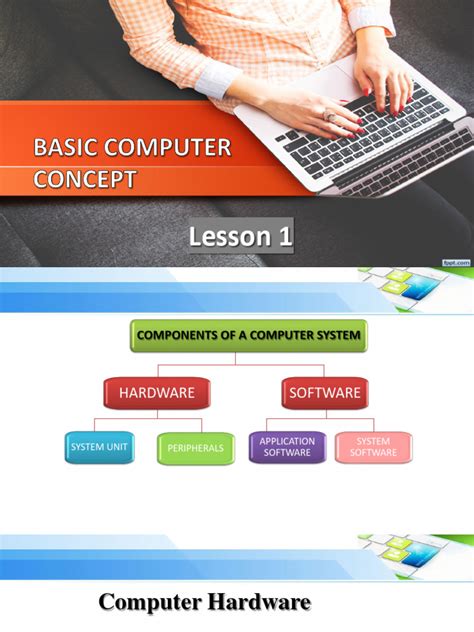 BASIC COMPUTER CONCEPT

Lesson 1

fppt.com

COMPONENTS OF A COMPUTER SYSTEM

HARDWARE

SOFTWARE

SYSTEM UNIT

PERIPHERALS

APPLICATION SOFTWARE

SYSTEM SOFTWARE

Computer Hardware